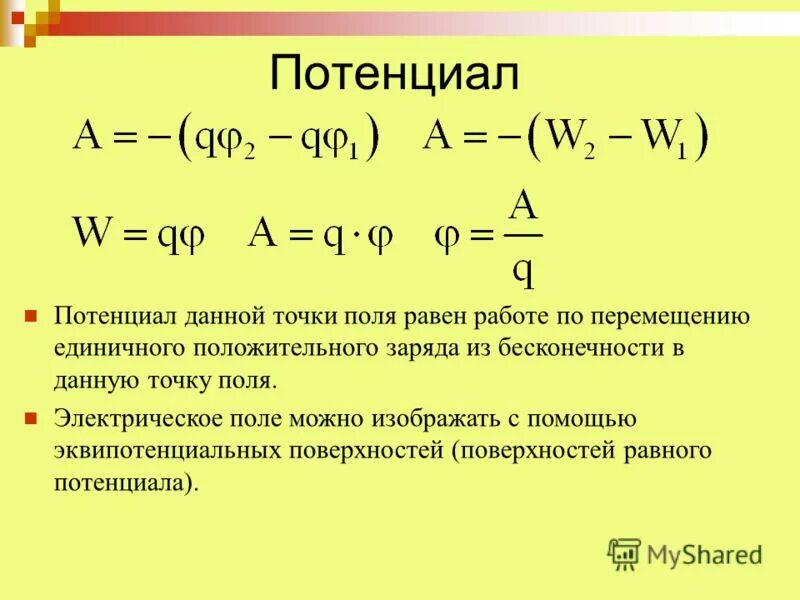 Потенциал

$A = -(q\varphi_2 - q\varphi_1)$ $A = -(W_2 - W_1)$

$W = q\varphi$ $A = q \cdot \varphi$ $\varphi = \frac{A}{q}$

Потенциал данной точки поля равен работе по перемещению единичного положительного заряда из бесконечности в данную точку поля.

Электрическое поле можно изображать с помощью эквипотенциальных поверхностей (поверхностей равного потенциала).

MyShared